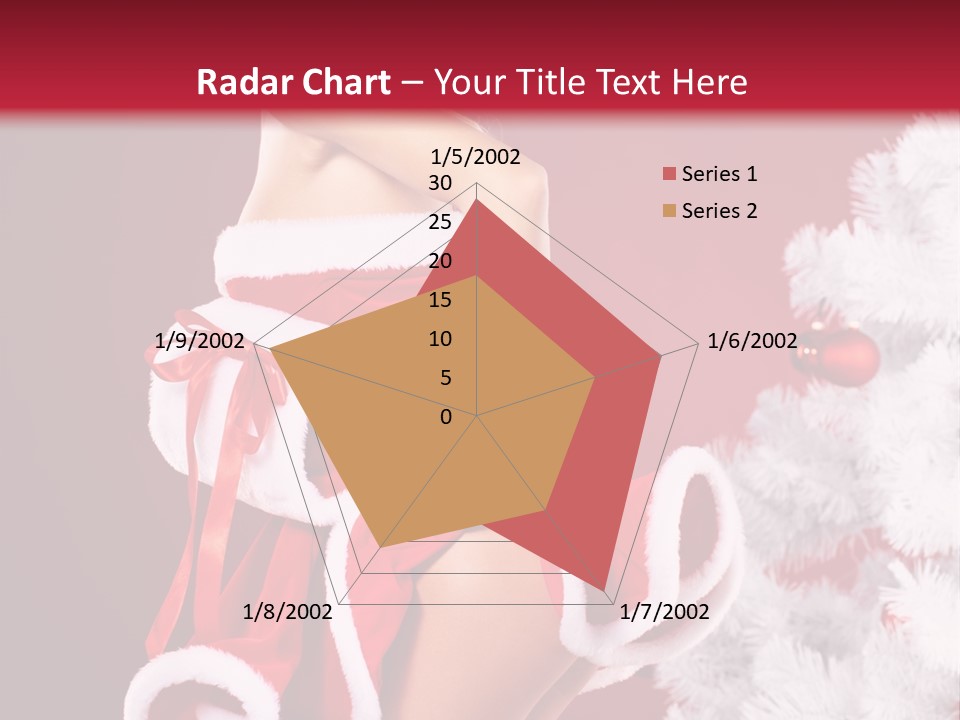 Radar Chart – Your Title Text Here

1/5/2002
1/6/2002
1/7/2002
1/8/2002
1/9/2002

30
25
20
15
10
5
0

Series 1
Series 2